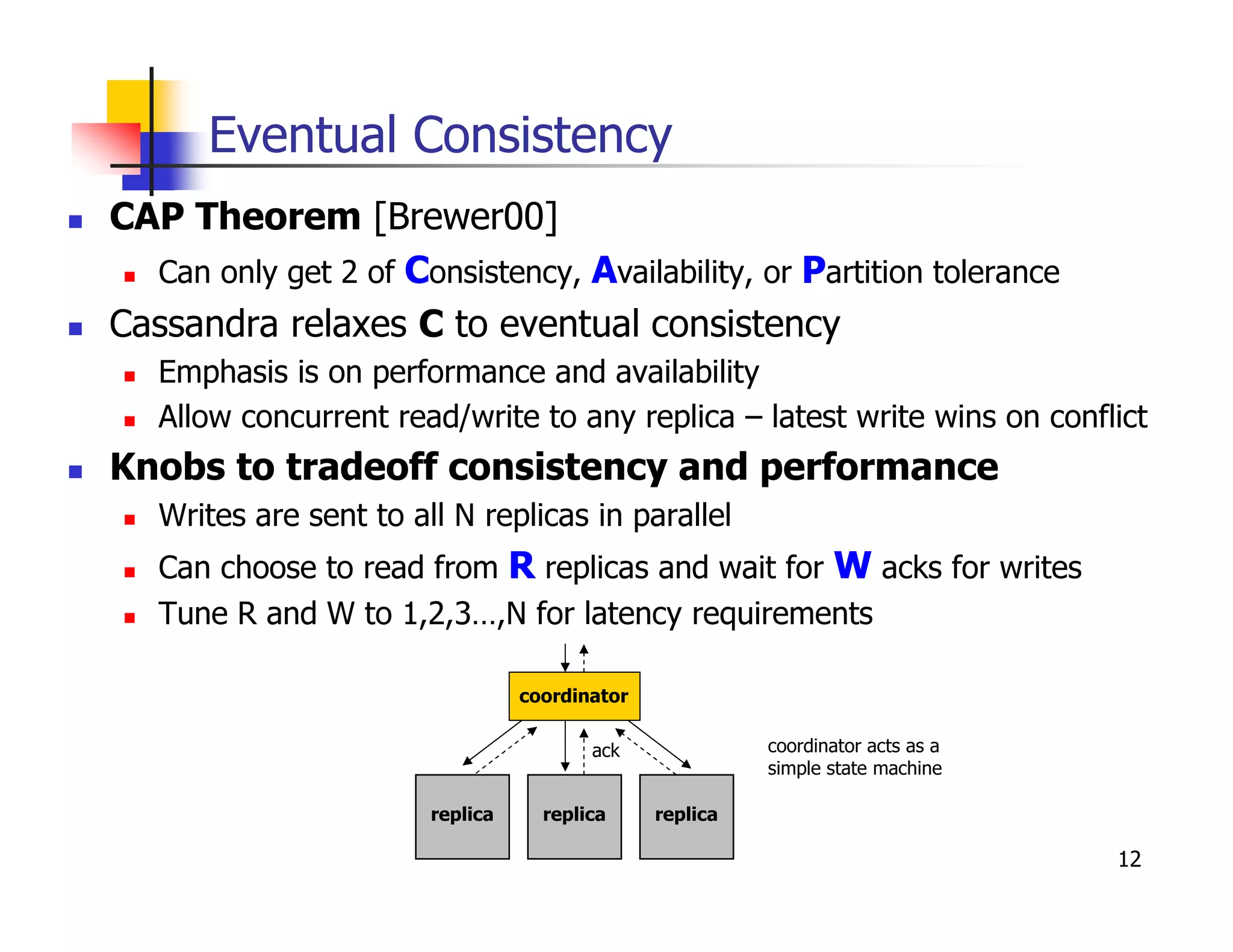 Eventual Consistency

CAP Theorem [Brewer00]

Can only get 2 of Consistency, Availability, or Partition tolerance

Cassandra relaxes C to eventual consistency

Emphasis is on performance and availability

Allow concurrent read/write to any replica – latest write wins on conflict

Knobs to tradeoff consistency and performance

Writes are sent to all N replicas in parallel

Can choose to read from R replicas and wait for W acks for writes

Tune R and W to 1,2,3…,N for latency requirements

coordinator

ack

replica

replica

replica

coordinator acts as a simple state machine

12